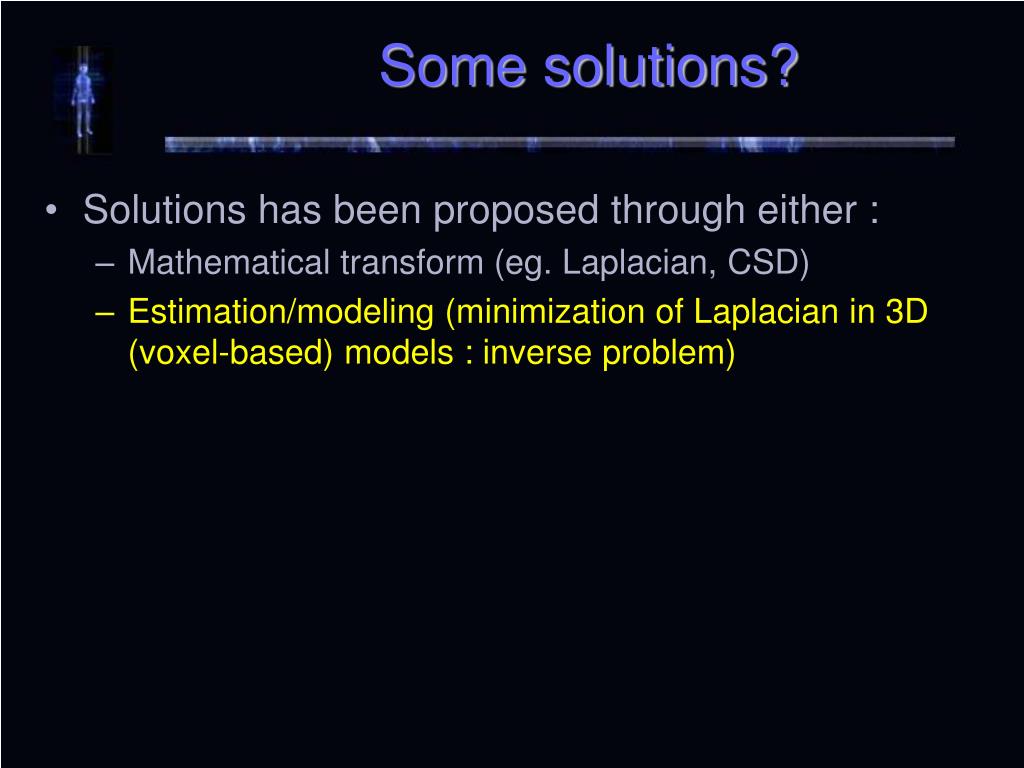 Some solutions?

• Solutions has been proposed through either :
– Mathematical transform (eg. Laplacian, CSD)
– Estimation/modeling (minimization of Laplacian in 3D (voxel-based) models : inverse problem)